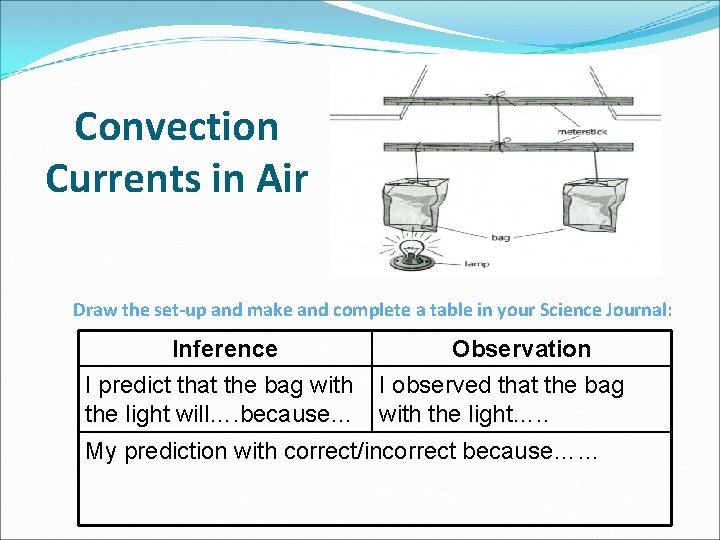 Convection Currents in Air

meterstick

bag

lamp

Draw the set-up and make and complete a table in your Science Journal:

| Inference | Observation |
|---|---|
| I predict that the bag with the light will….because… | I observed that the bag with the light….. |
| My prediction with correct/incorrect because…… | |